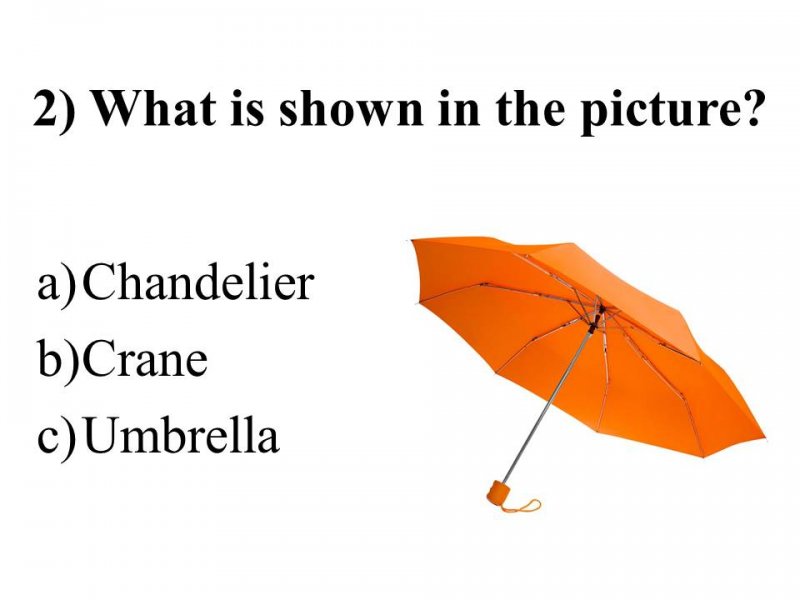 2) What is shown in the picture?

a)Chandelier
b)Crane
c)Umbrella